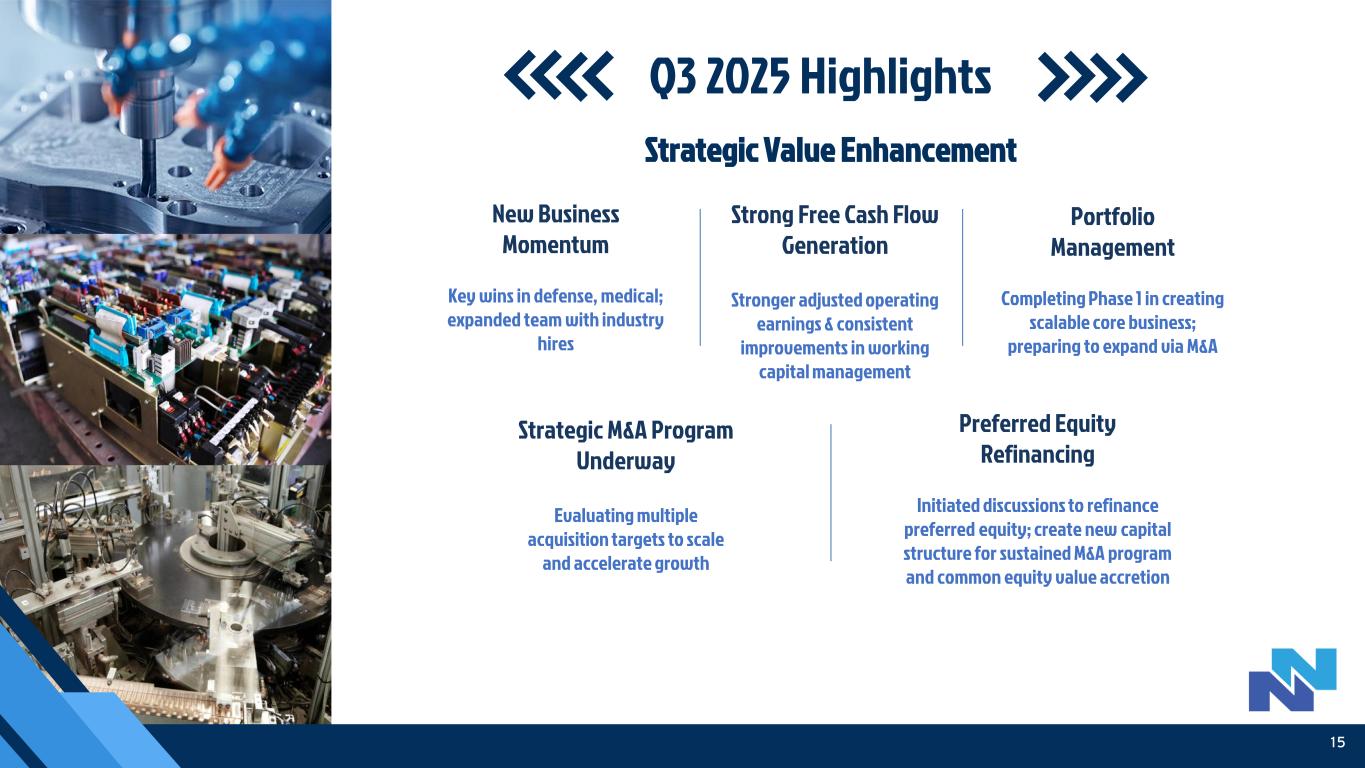 Q3 2025 Highlights

Strategic Value Enhancement

New Business Momentum

Key wins in defense, medical; expanded team with industry hires

Strong Free Cash Flow Generation

Stronger adjusted operating earnings & consistent improvements in working capital management

Portfolio Management

Completing Phase 1 in creating scalable core business; preparing to expand via M&A

Strategic M&A Program Underway

Evaluating multiple acquisition targets to scale and accelerate growth

Preferred Equity Refinancing

Initiated discussions to refinance preferred equity; create new capital structure for sustained M&A program and common equity value accretion

15